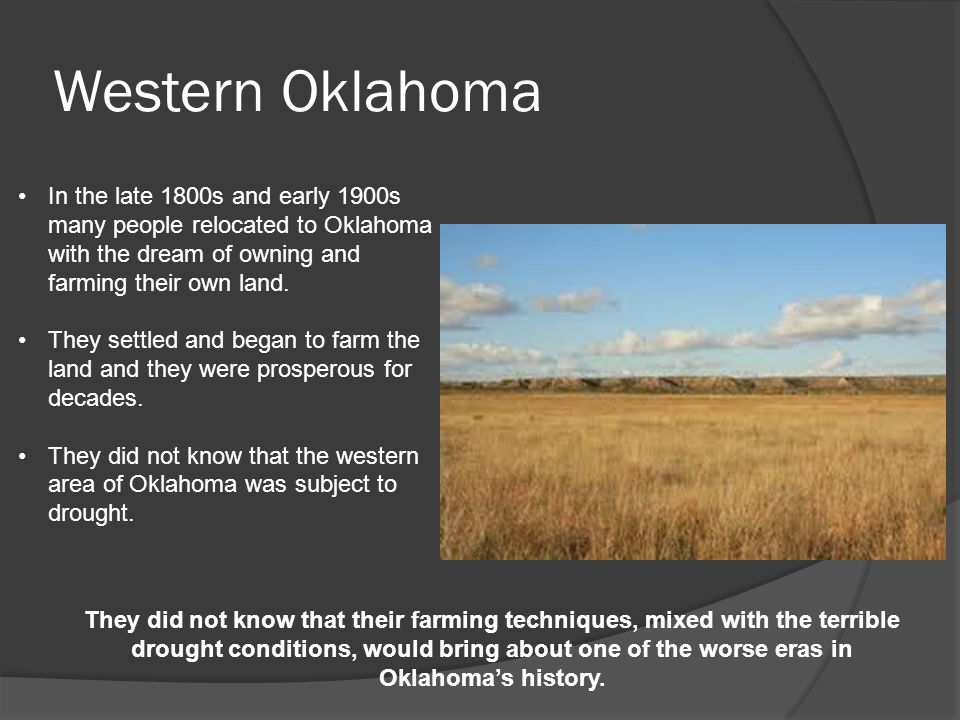 Western Oklahoma

• In the late 1800s and early 1900s many people relocated to Oklahoma with the dream of owning and farming their own land.

• They settled and began to farm the land and they were prosperous for decades.

• They did not know that the western area of Oklahoma was subject to drought.

They did not know that their farming techniques, mixed with the terrible drought conditions, would bring about one of the worse eras in Oklahoma's history.